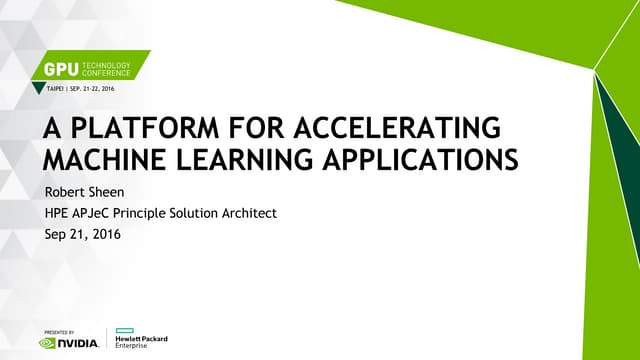 GPU TECHNOLOGY CONFERENCE
TAIPEI | SEP. 21-22, 2016

A PLATFORM FOR ACCELERATING MACHINE LEARNING APPLICATIONS

Robert Sheen

HPE APJeC Principle Solution Architect

Sep 21, 2016

PRESENTED BY
NVIDIA.

Hewlett Packard Enterprise